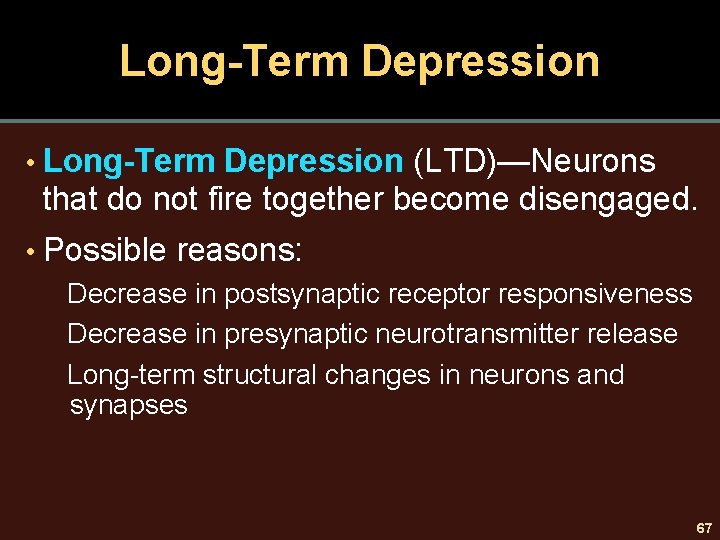 Long-Term Depression

• Long-Term Depression (LTD)—Neurons that do not fire together become disengaged.

• Possible reasons:

Decrease in postsynaptic receptor responsiveness

Decrease in presynaptic neurotransmitter release

Long-term structural changes in neurons and synapses

67